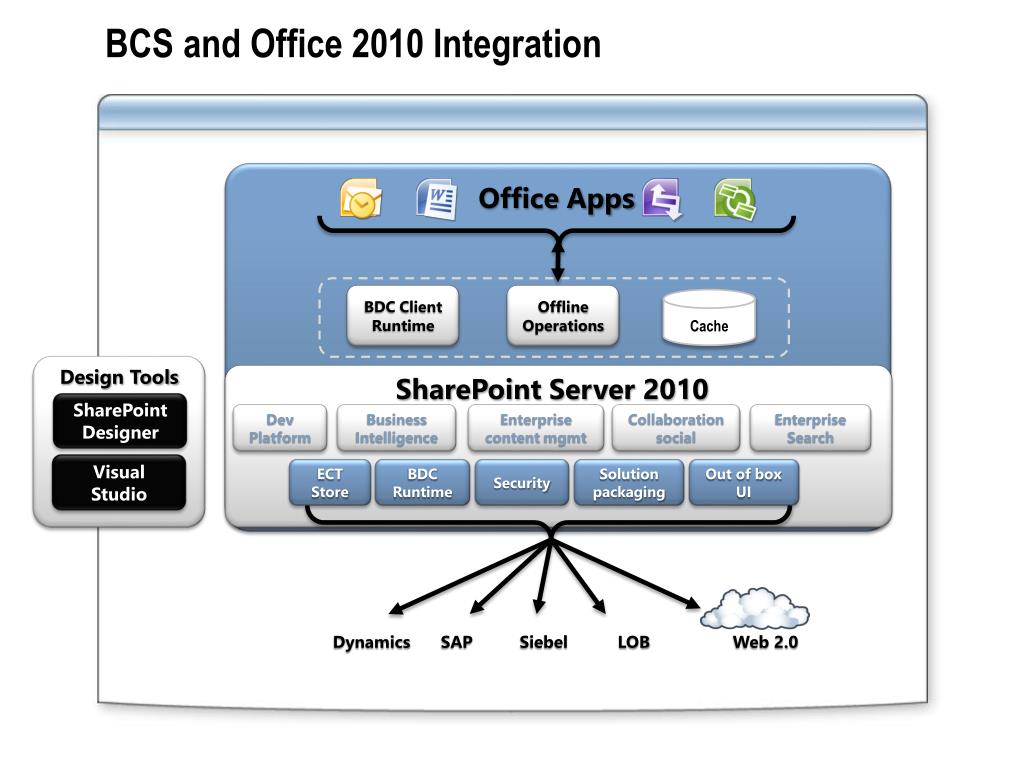 BCS and Office 2010 Integration

Office Apps

BDC Client Runtime

Offline Operations

Cache

Design Tools

SharePoint Designer

Visual Studio

SharePoint Server 2010

Dev Platform

Business Intelligence

Enterprise content mgmt

Collaboration social

Enterprise Search

ECT Store

BDC Runtime

Security

Solution packaging

Out of box UI

Dynamics

SAP

Siebel

LOB

Web 2.0